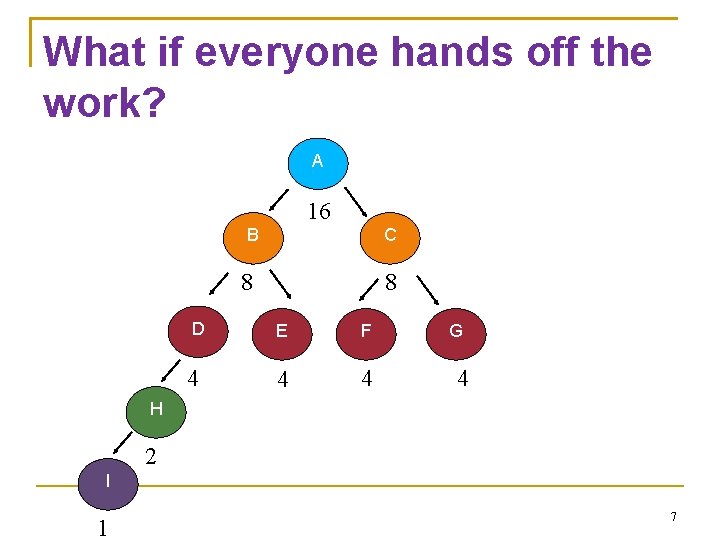 What if everyone hands off the work?

A
16
B
C
8
8
D
E
F
G
4
4
4
4
H
2
I
1

7